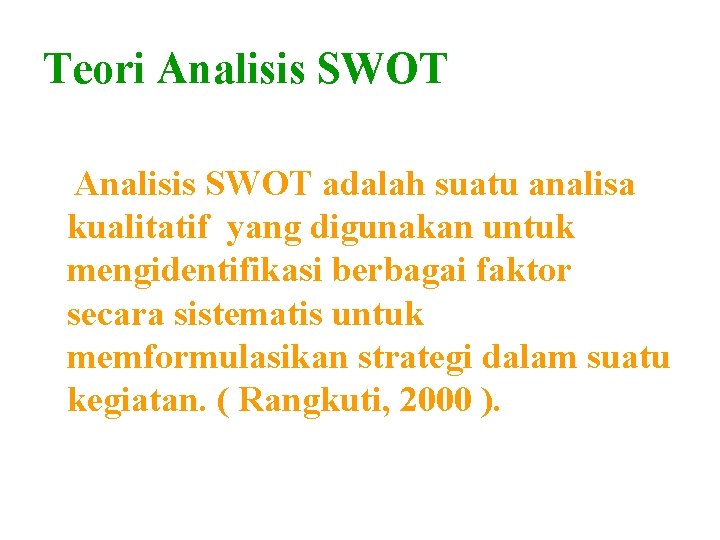 Teori Analisis SWOT

Analisis SWOT adalah suatu analisa kualitatif yang digunakan untuk mengidentifikasi berbagai faktor secara sistematis untuk memformulasikan strategi dalam suatu kegiatan. ( Rangkuti, 2000 ).